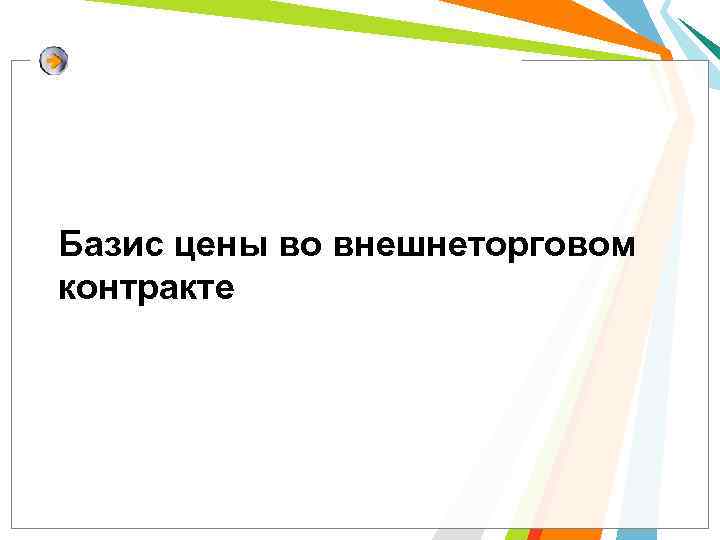 Базис цены во внешнеторговом контракте